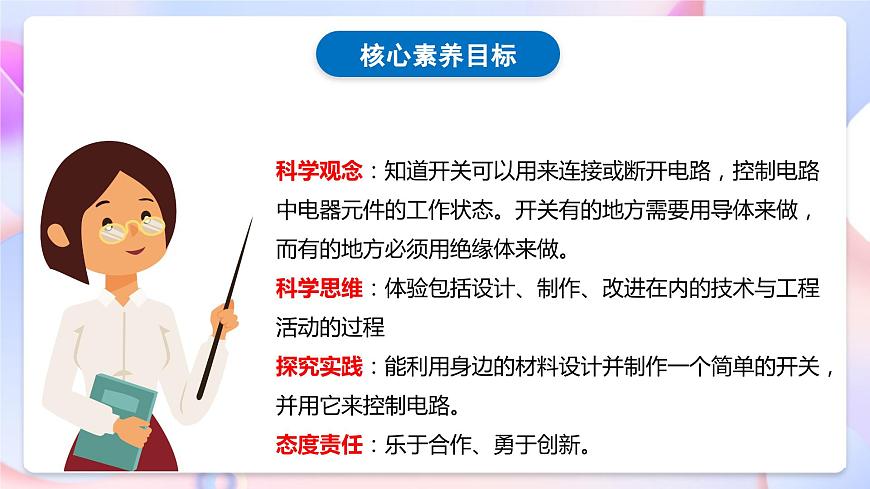 核心素养目标

科学观念：知道开关可以用来连接或断开电路，控制电路中电器元件的工作状态。开关有的地方需要用导体来做，而有的地方必须用绝缘体来做。

科学思维：体验包括设计、制作、改进在内的技术与工程活动的过程

探究实践：能利用身边的材料设计并制作一个简单的开关，并用它来控制电路。

态度责任：乐于合作、勇于创新。